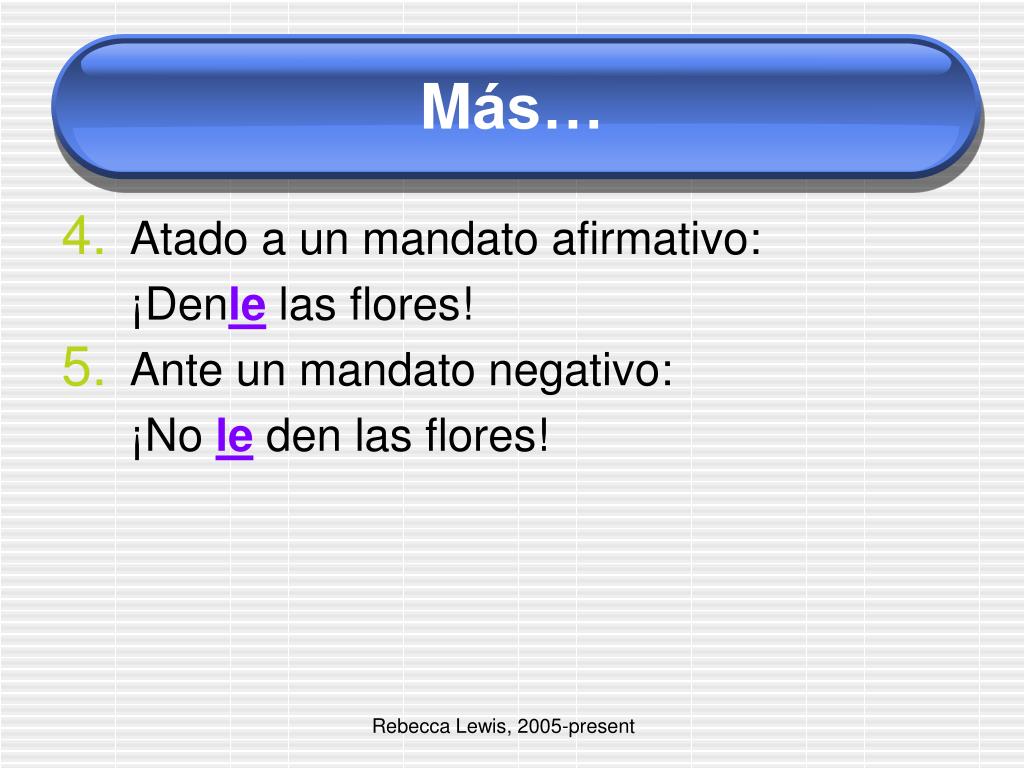 Más…

4. Atado a un mandato afirmativo:
¡Denle las flores!

5. Ante un mandato negativo:
¡No le den las flores!

Rebecca Lewis, 2005-present